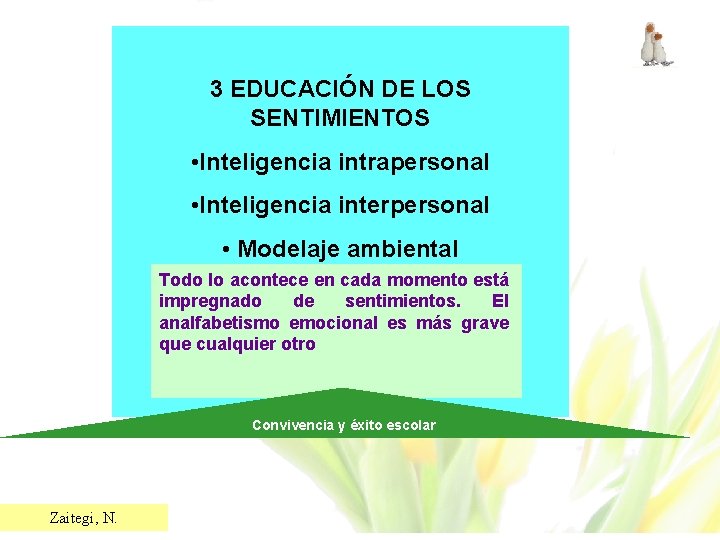 3 EDUCACIÓN DE LOS SENTIMIENTOS

•Inteligencia intrapersonal

•Inteligencia interpersonal

• Modelaje ambiental

Todo lo acontece en cada momento está impregnado de sentimientos. El analfabetismo emocional es más grave que cualquier otro

Convivencia y éxito escolar

Zaitegi, N.